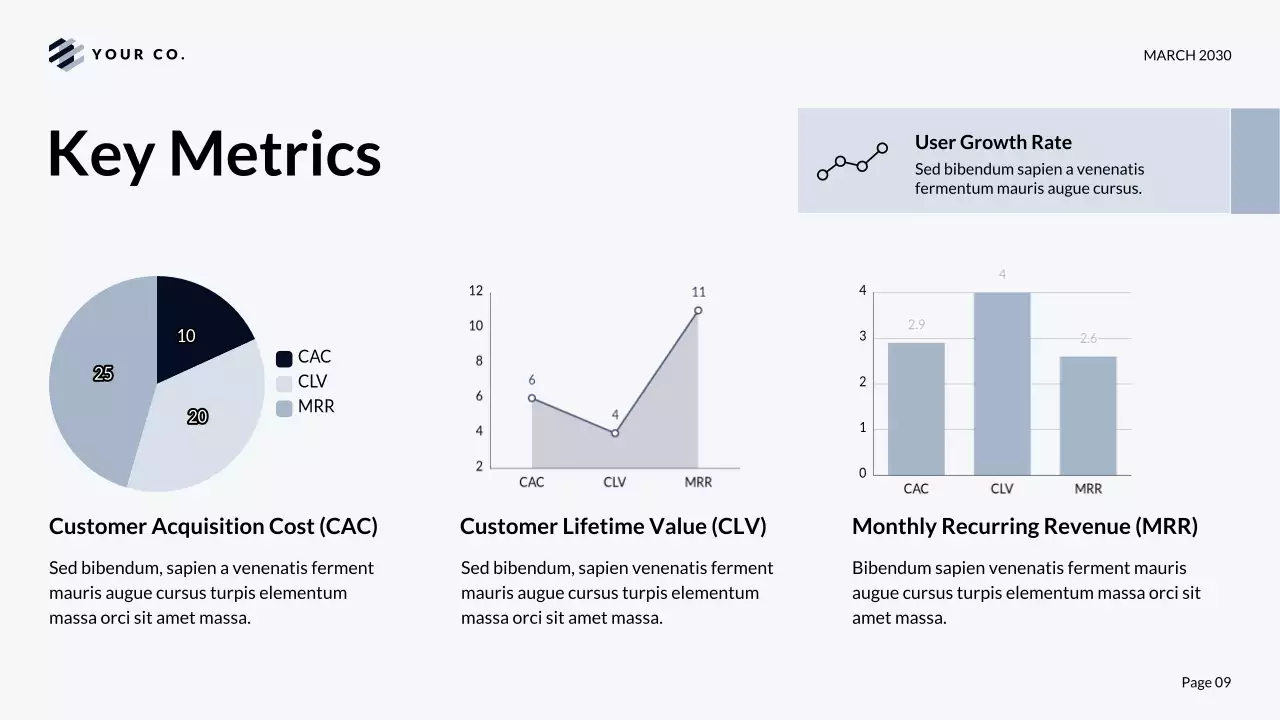 YOUR CO.

MARCH 2030

Key Metrics

User Growth Rate
Sed bibendum sapien a venenatis fermentum mauris augue cursus.

10
25
20

CAC
CLV
MRR

12
10
8
6
4
2
6
4
11
CAC
CLV
MRR

4
3
2
1
0
2.9
4
2.6
CAC
CLV
MRR

Customer Acquisition Cost (CAC)

Sed bibendum, sapien a venenatis ferment mauris augue cursus turpis elementum massa orci sit amet massa.

Customer Lifetime Value (CLV)

Sed bibendum, sapien venenatis ferment mauris augue cursus turpis elementum massa orci sit amet massa.

Monthly Recurring Revenue (MRR)

Bibendum sapien venenatis ferment mauris augue cursus turpis elementum massa orci sit amet massa.

Page 09